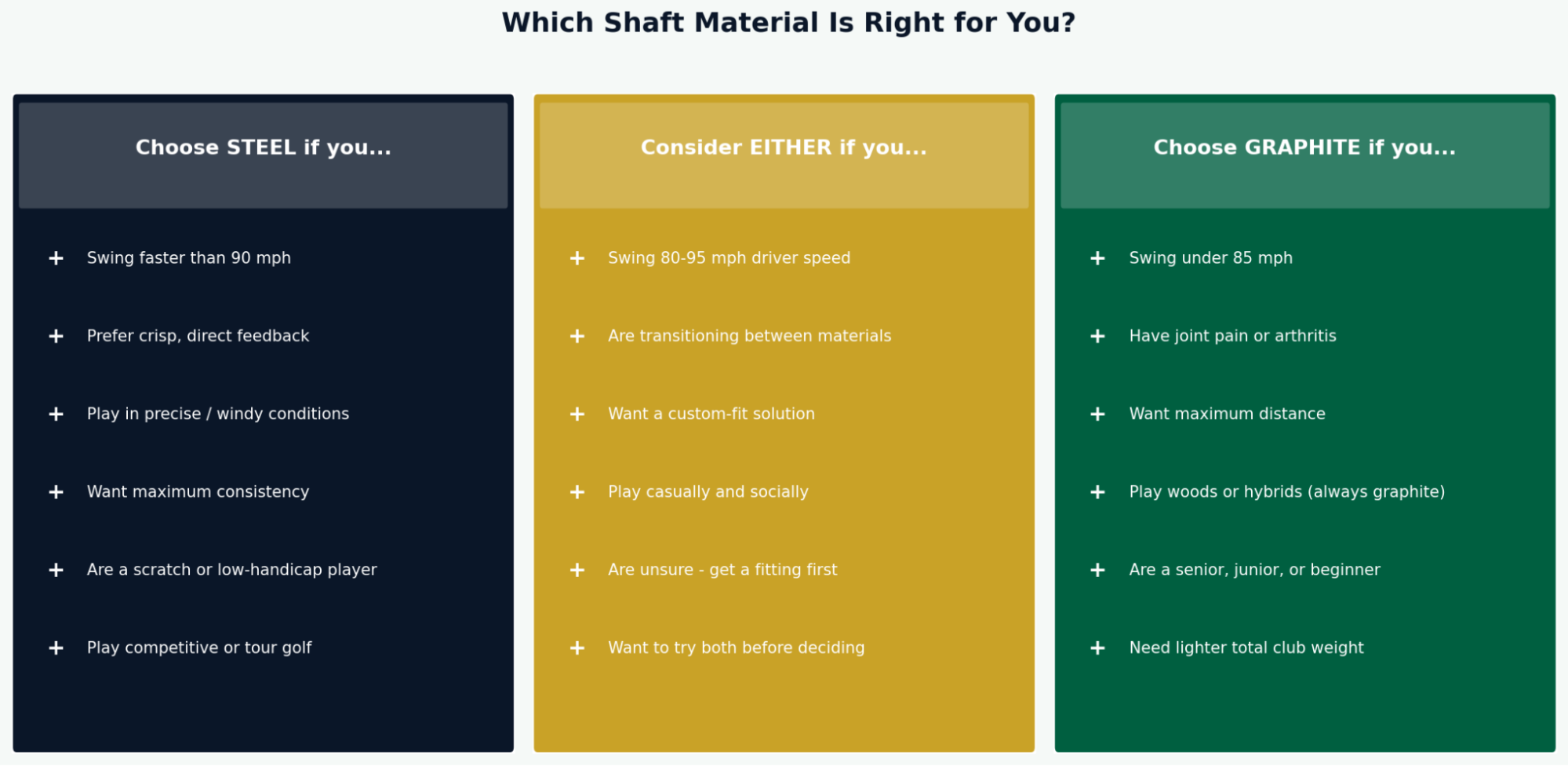 Which Shaft Material Is Right for You?

Choose STEEL if you...

+ Swing faster than 90 mph

+ Prefer crisp, direct feedback

+ Play in precise / windy conditions

+ Want maximum consistency

+ Are a scratch or low-handicap player

+ Play competitive or tour golf

Consider EITHER if you...

+ Swing 80-95 mph driver speed

+ Are transitioning between materials

+ Want a custom-fit solution

+ Play casually and socially

+ Are unsure - get a fitting first

+ Want to try both before deciding

Choose GRAPHITE if you...

+ Swing under 85 mph

+ Have joint pain or arthritis

+ Want maximum distance

+ Play woods or hybrids (always graphite)

+ Are a senior, junior, or beginner

+ Need lighter total club weight